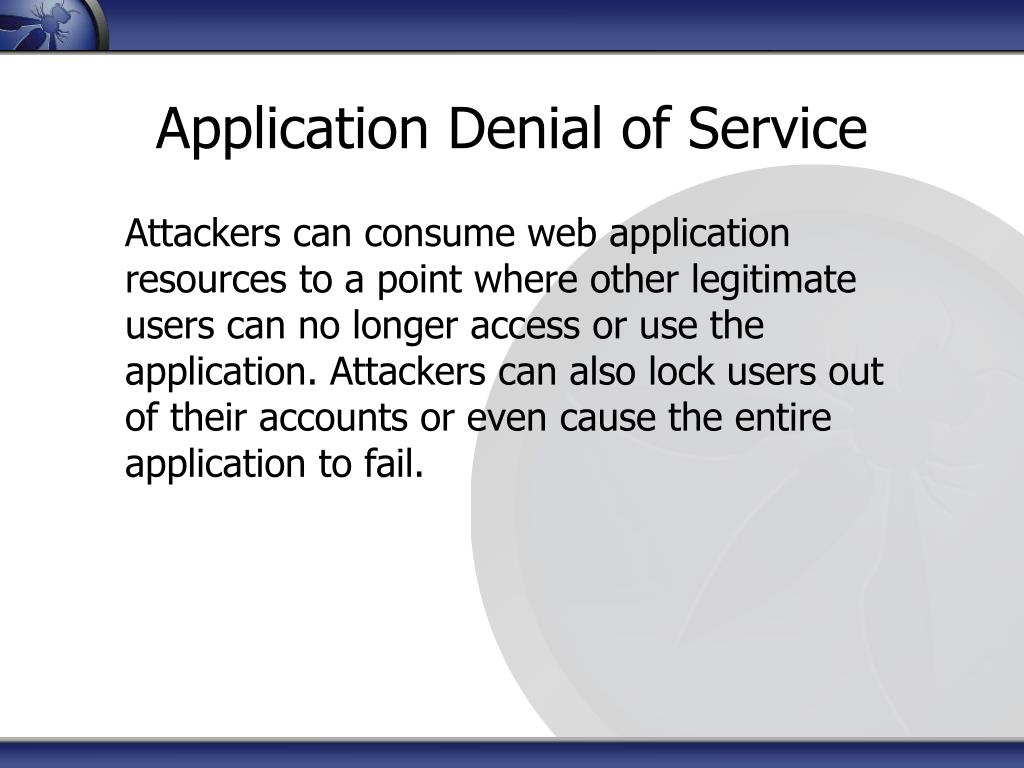 Application Denial of Service

Attackers can consume web application resources to a point where other legitimate users can no longer access or use the application. Attackers can also lock users out of their accounts or even cause the entire application to fail.